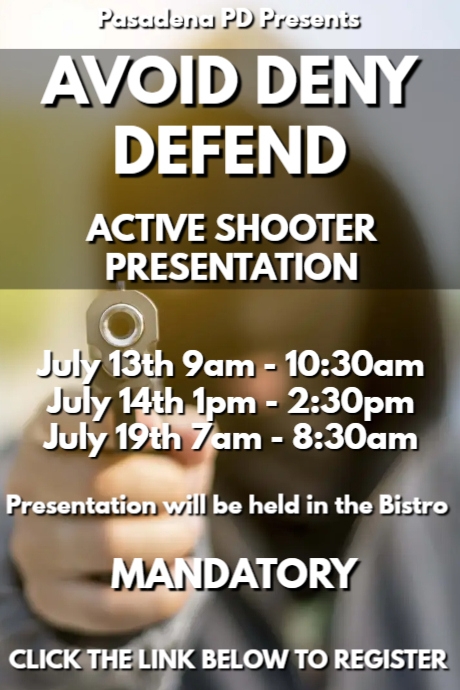 Pasadena PD Presents

AVOID DENY DEFEND

ACTIVE SHOOTER PRESENTATION

July 13th 9am - 10:30am
July 14th 1pm - 2:30pm
July 19th 7am - 8:30am

Presentation will be held in the Bistro

MANDATORY

CLICK THE LINK BELOW TO REGISTER